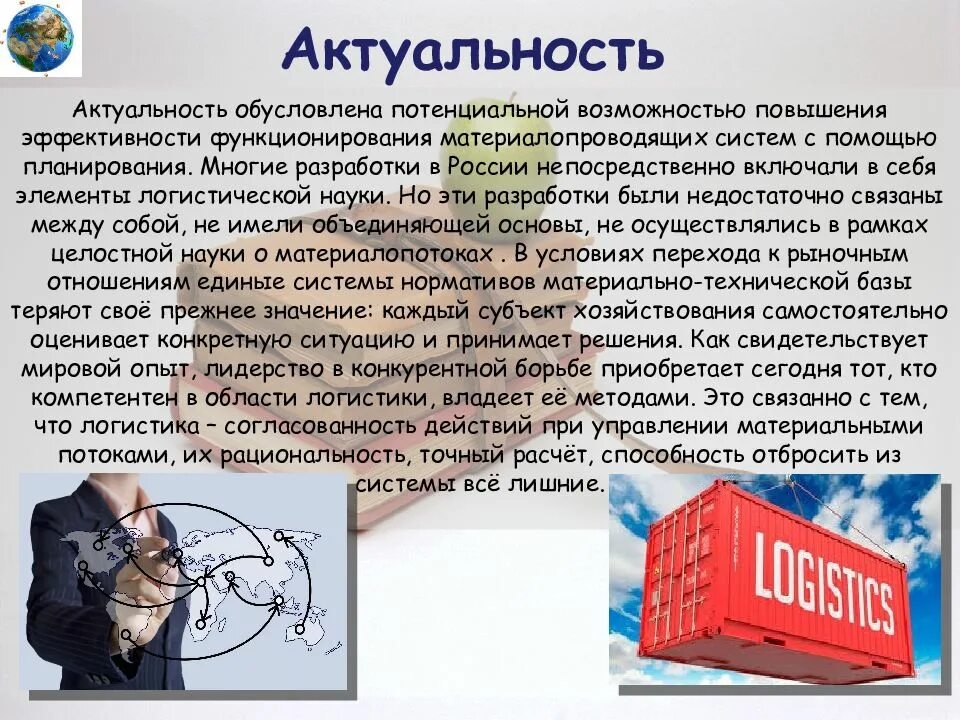 Актуальность

Актуальность обусловлена потенциальной возможностью повышения эффективности функционирования материалопроводящих систем с помощью планирования. Многие разработки в России непосредственно включали в себя элементы логистической науки. Но эти разработки были недостаточно связаны между собой, не имели объединяющей основы, не осуществлялись в рамках целостной науки о материалопотоках . В условиях перехода к рыночным отношениям единые системы нормативов материально-технической базы теряют своё прежнее значение: каждый субъект хозяйствования самостоятельно оценивает конкретную ситуацию и принимает решения. Как свидетельствует мировой опыт, лидерство в конкурентной борьбе приобретает сегодня тот, кто компетентен в области логистики, владеет её методами. Это связанно с тем, что логистика – согласованность действий при управлении материальными потоками, их рациональность, точный расчёт, способность отбросить из системы всё лишние.

LOGISTICS